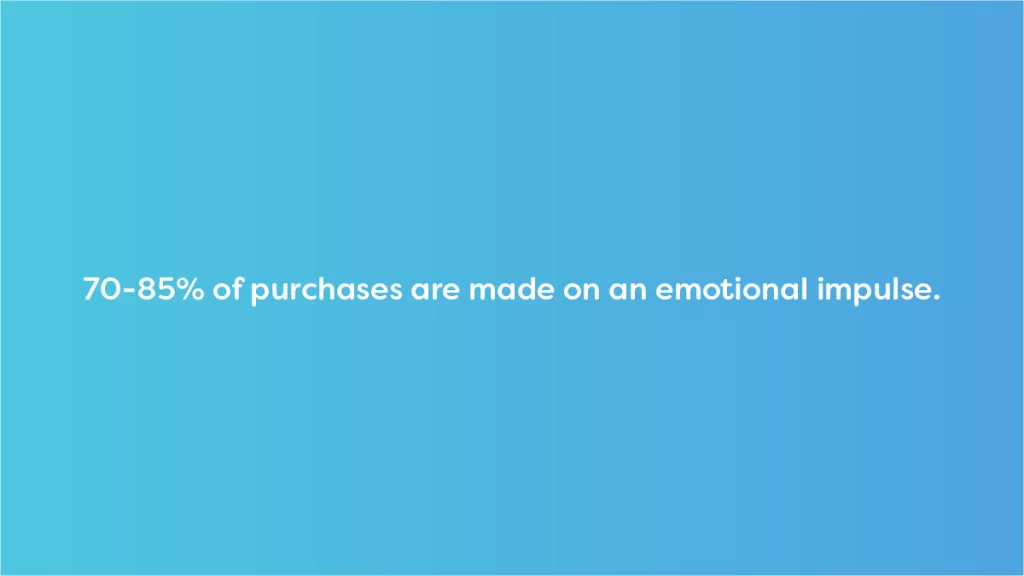 70-85% of purchases are made on an emotional impulse.